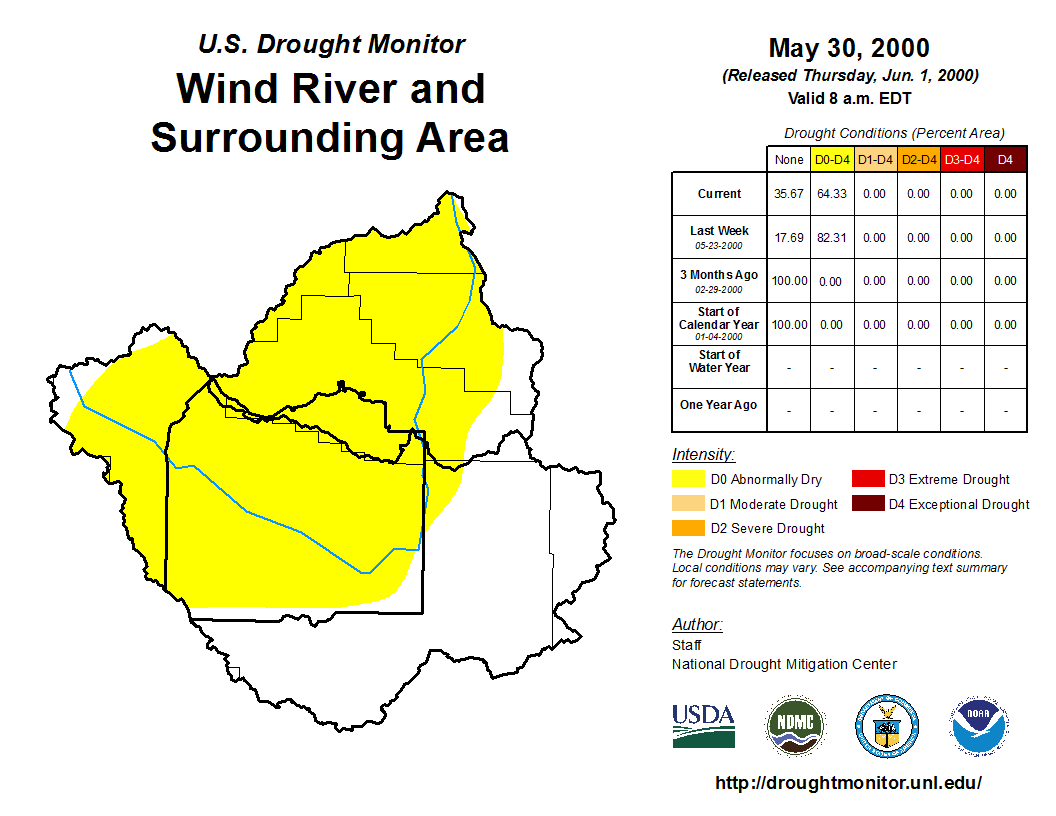 U.S. Drought Monitor
Wind River and Surrounding Area

May 30, 2000
(Released Thursday, Jun. 1, 2000)
Valid 8 a.m. EDT

Drought Conditions (Percent Area)

| | None | D0-D4 | D1-D4 | D2-D4 | D3-D4 | D4 |
|---|---|---|---|---|---|---|
| Current | 35.67 | 64.33 | 0.00 | 0.00 | 0.00 | 0.00 |
| Last Week 05-23-2000 | 17.69 | 82.31 | 0.00 | 0.00 | 0.00 | 0.00 |
| 3 Months Ago 02-29-2000 | 100.00 | 0.00 | 0.00 | 0.00 | 0.00 | 0.00 |
| Start of Calendar Year 01-04-2000 | 100.00 | 0.00 | 0.00 | 0.00 | 0.00 | 0.00 |
| Start of Water Year | - | - | - | - | - | - |
| One Year Ago | - | - | - | - | - | - |

Intensity:
D0 Abnormally Dry
D1 Moderate Drought
D2 Severe Drought
D3 Extreme Drought
D4 Exceptional Drought

The Drought Monitor focuses on broad-scale conditions. Local conditions may vary. See accompanying text summary for forecast statements.

Author:
Staff
National Drought Mitigation Center

USDA
NDMC
NOAA

http://droughtmonitor.unl.edu/